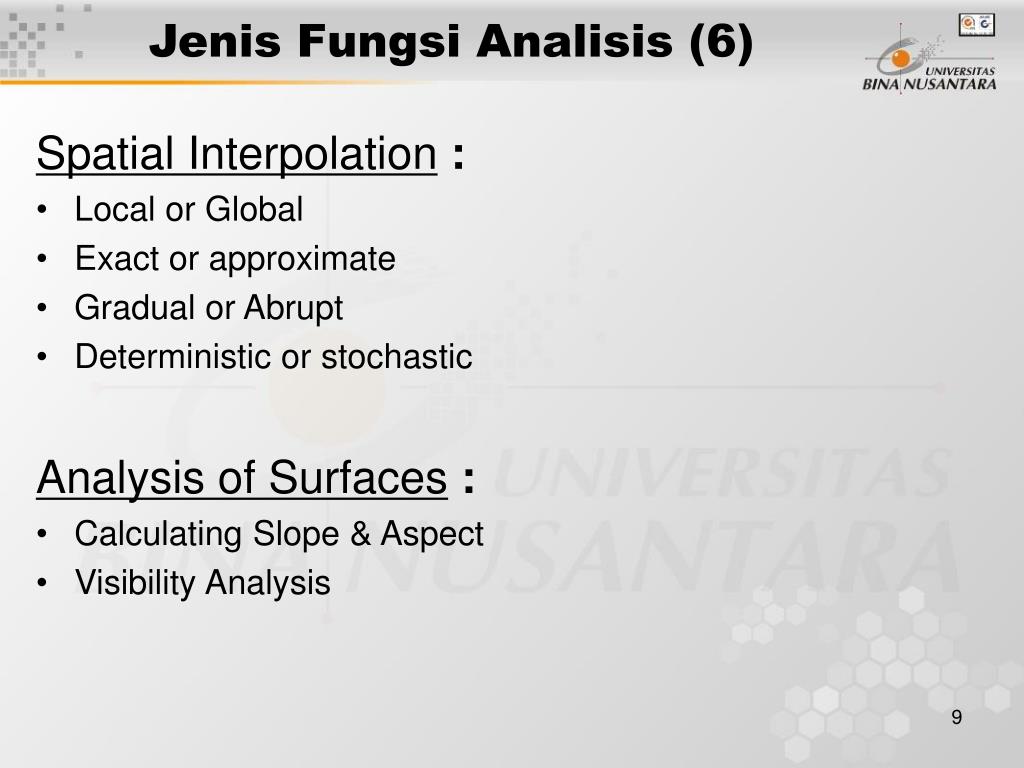 Jenis Fungsi Analisis (6)

UNIVERSITAS BINA NUSANTARA

Spatial Interpolation :
• Local or Global
• Exact or approximate
• Gradual or Abrupt
• Deterministic or stochastic

Analysis of Surfaces :
• Calculating Slope & Aspect
• Visibility Analysis

UNIVERSITAS BINA NUSANTARA

9